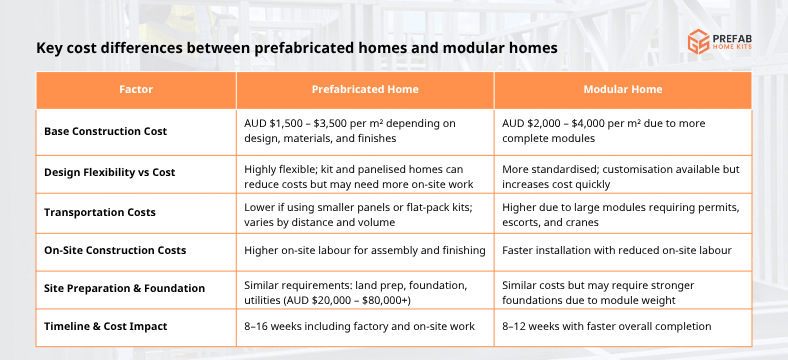 Key cost differences between prefabricated homes and modular homes

PREFAB
HOME KITS

| Factor | Prefabricated Home | Modular Home |
|---|---|---|
| Base Construction Cost | AUD \$1,500 – \$3,500 per m² depending on design, materials, and finishes | AUD \$2,000 – \$4,000 per m² due to more complete modules |
| Design Flexibility vs Cost | Highly flexible; kit and panelised homes can reduce costs but may need more on-site work | More standardised; customisation available but increases cost quickly |
| Transportation Costs | Lower if using smaller panels or flat-pack kits; varies by distance and volume | Higher due to large modules requiring permits, escorts, and cranes |
| On-Site Construction Costs | Higher on-site labour for assembly and finishing | Faster installation with reduced on-site labour |
| Site Preparation & Foundation | Similar requirements: land prep, foundation, utilities (AUD \$20,000 – \$80,000+) | Similar costs but may require stronger foundations due to module weight |
| Timeline & Cost Impact | 8–16 weeks including factory and on-site work | 8–12 weeks with faster overall completion |